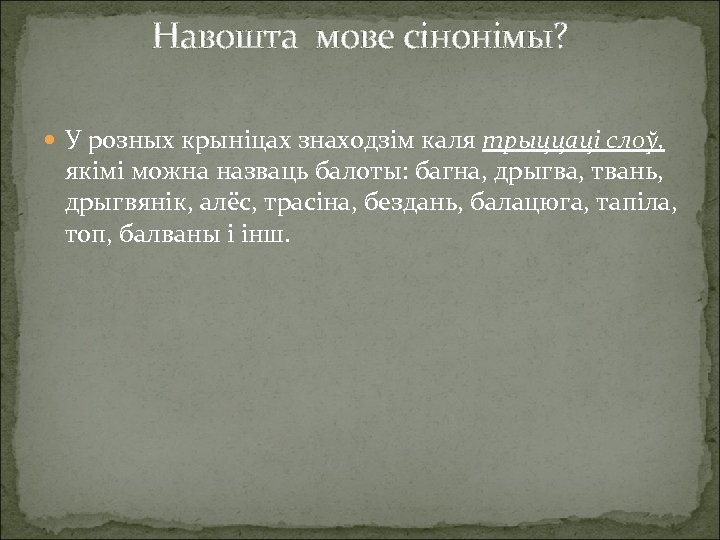 Навошта мове сінонімы?

У розных крыніцах знаходзім каля трыццаці слоў, якімі можна назваць балоты: багна, дрыгва, твань, дрыгвянік, алёс, трасіна, бездань, балацюга, тапіла, топ, балваны і інш.